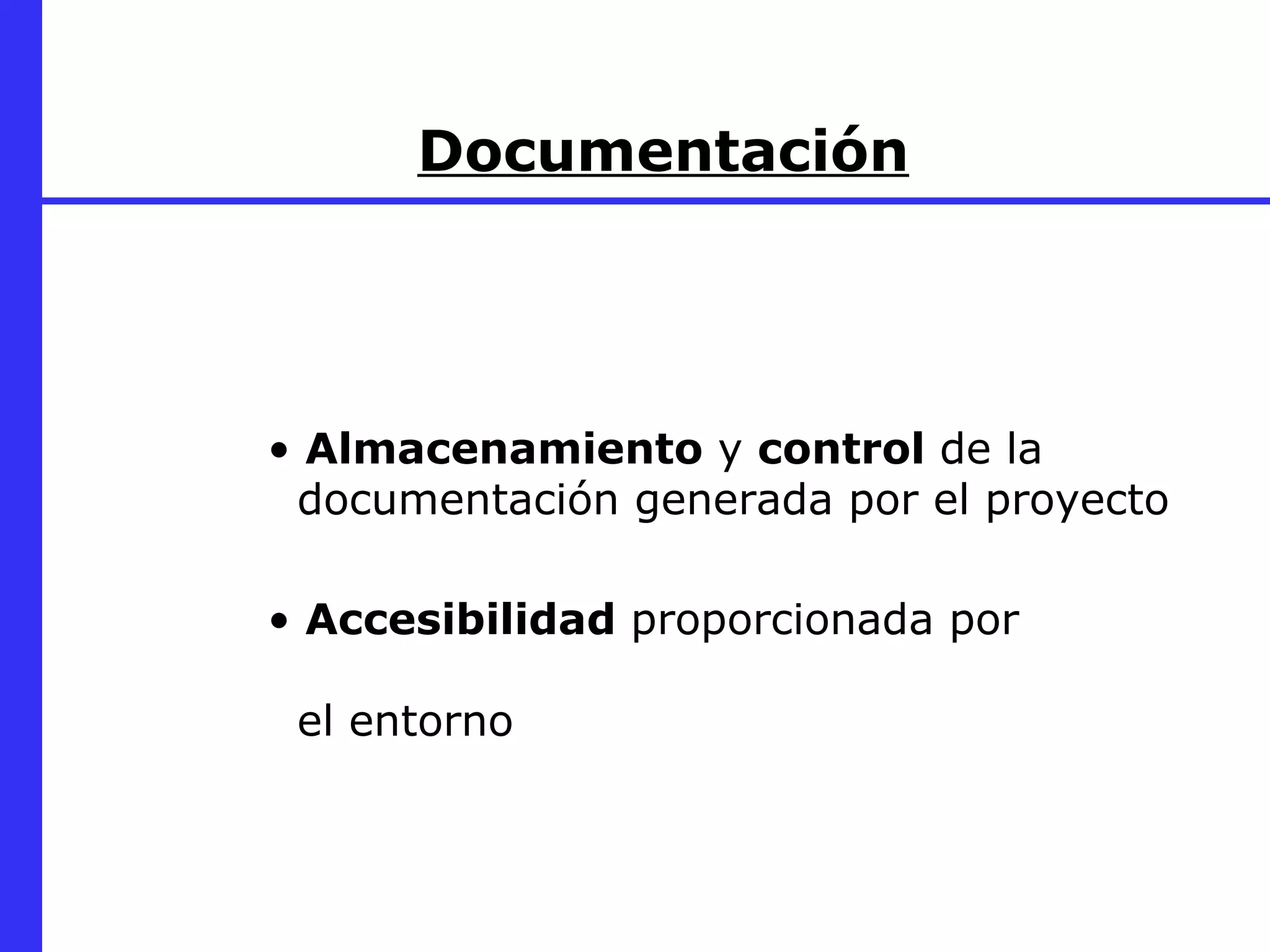 Documentación

• Almacenamiento y control de la documentación generada por el proyecto

• Accesibilidad proporcionada por

el entorno